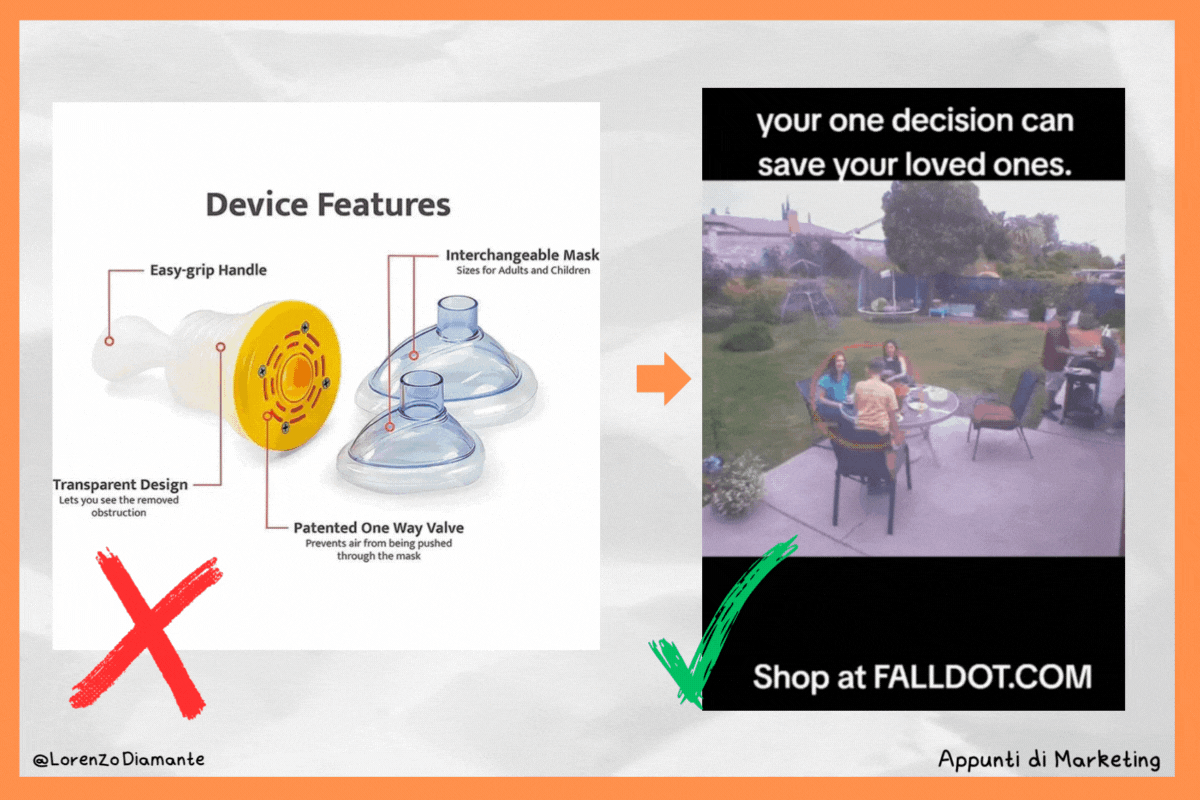 Device Features

Easy-grip Handle

Interchangeable Mask
Sizes for Adults and Children

Transparent Design
Lets you see the removed obstruction

Patented One Way Valve
Prevents air from being pushed through the mask

your one decision can save your loved ones.

Shop at FALLDOT.COM

@LorenzoDiamante

Appunti di Marketing